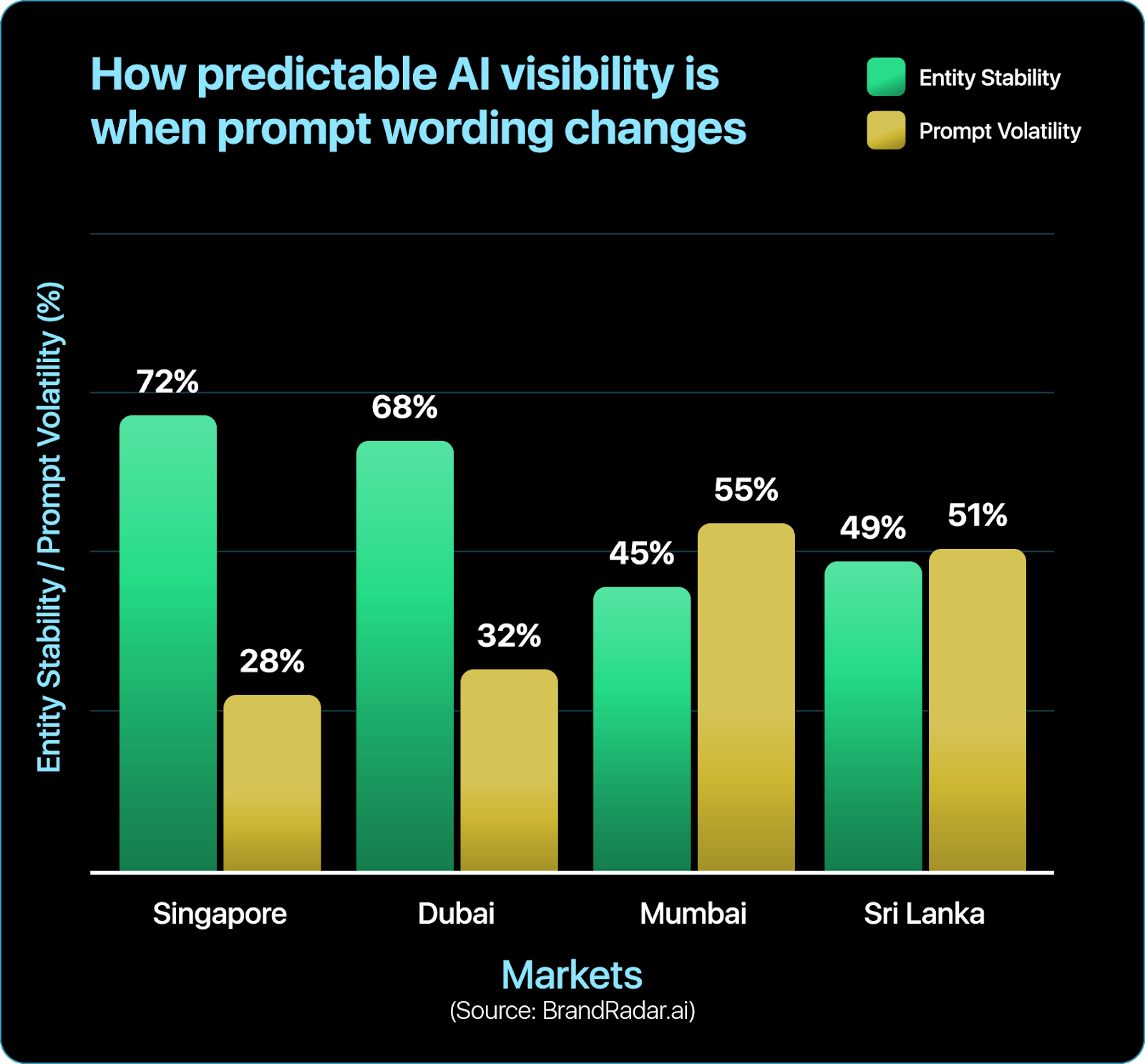 How predictable AI visibility is when prompt wording changes

Entity Stability
Prompt Volatility

Entity Stability / Prompt Volatility (%)

72%
28%
68%
32%
45%
55%
49%
51%

Singapore
Dubai
Mumbai
Sri Lanka

Markets
(Source: BrandRadar.ai)